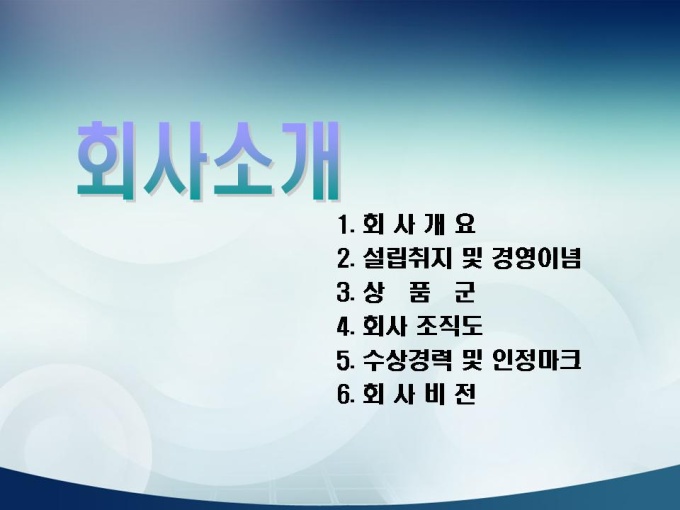 회사소개

1. 회 사 개 요
2. 설립취지 및 경영이념
3. 상 품 군
4. 회사 조직도
5. 수상경력 및 인정마크
6. 회 사 비 전